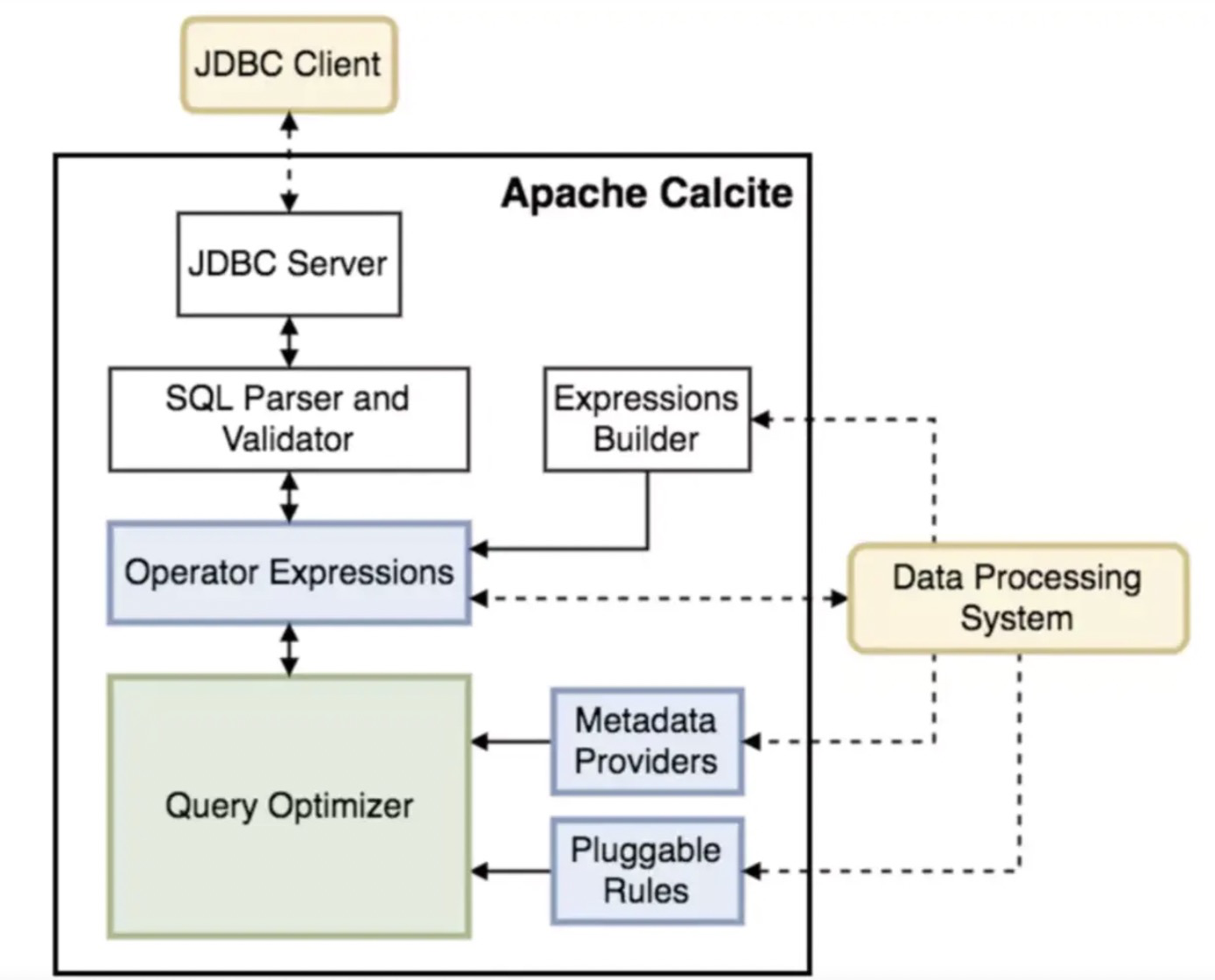 JDBC Client

Apache Calcite

JDBC Server

SQL Parser and Validator

Expressions Builder

Operator Expressions

Data Processing System

Query Optimizer

Metadata Providers

Pluggable Rules